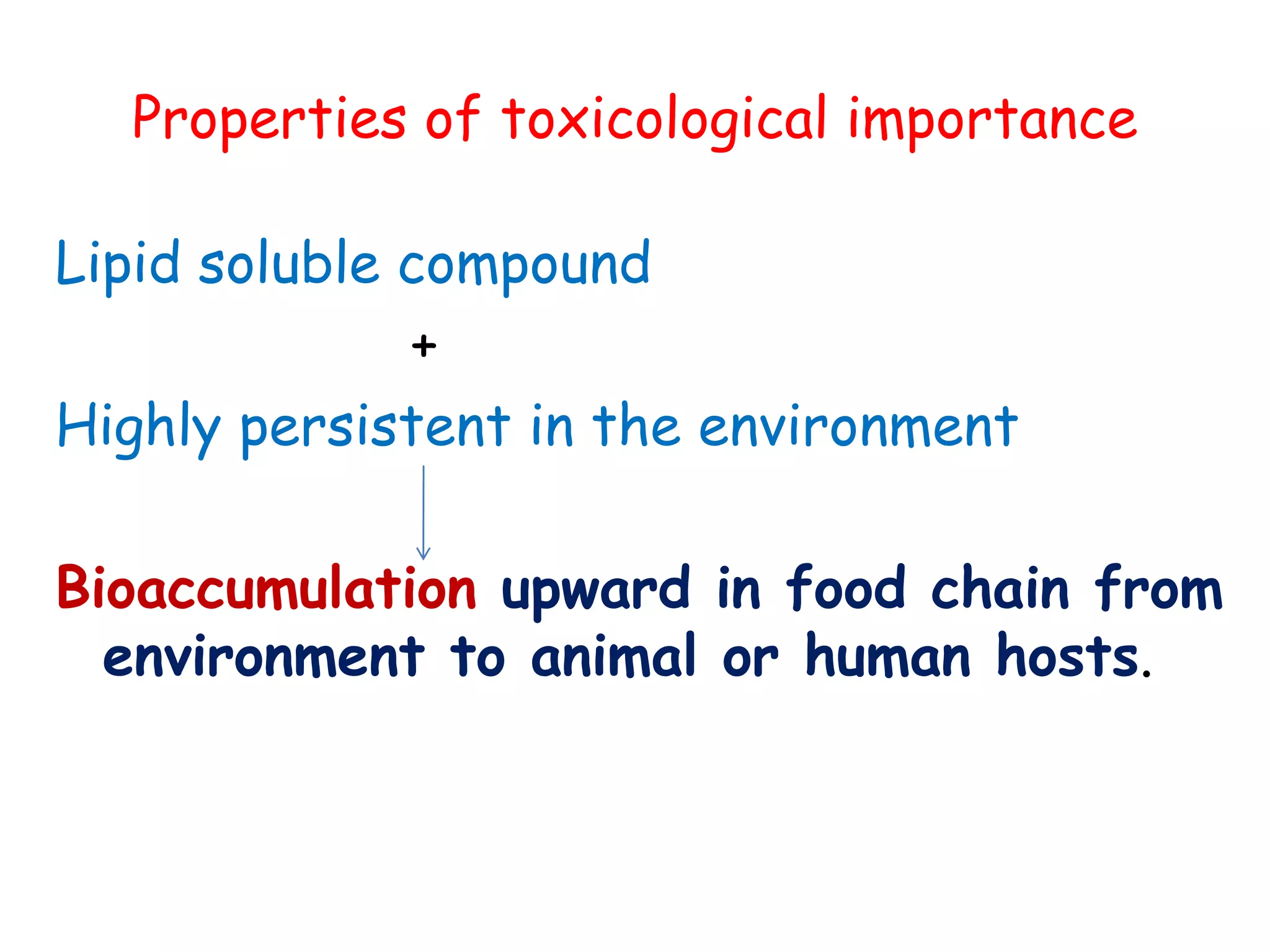 Properties of toxicological importance

Lipid soluble compound

+

Highly persistent in the environment

Bioaccumulation upward in food chain from environment to animal or human hosts.